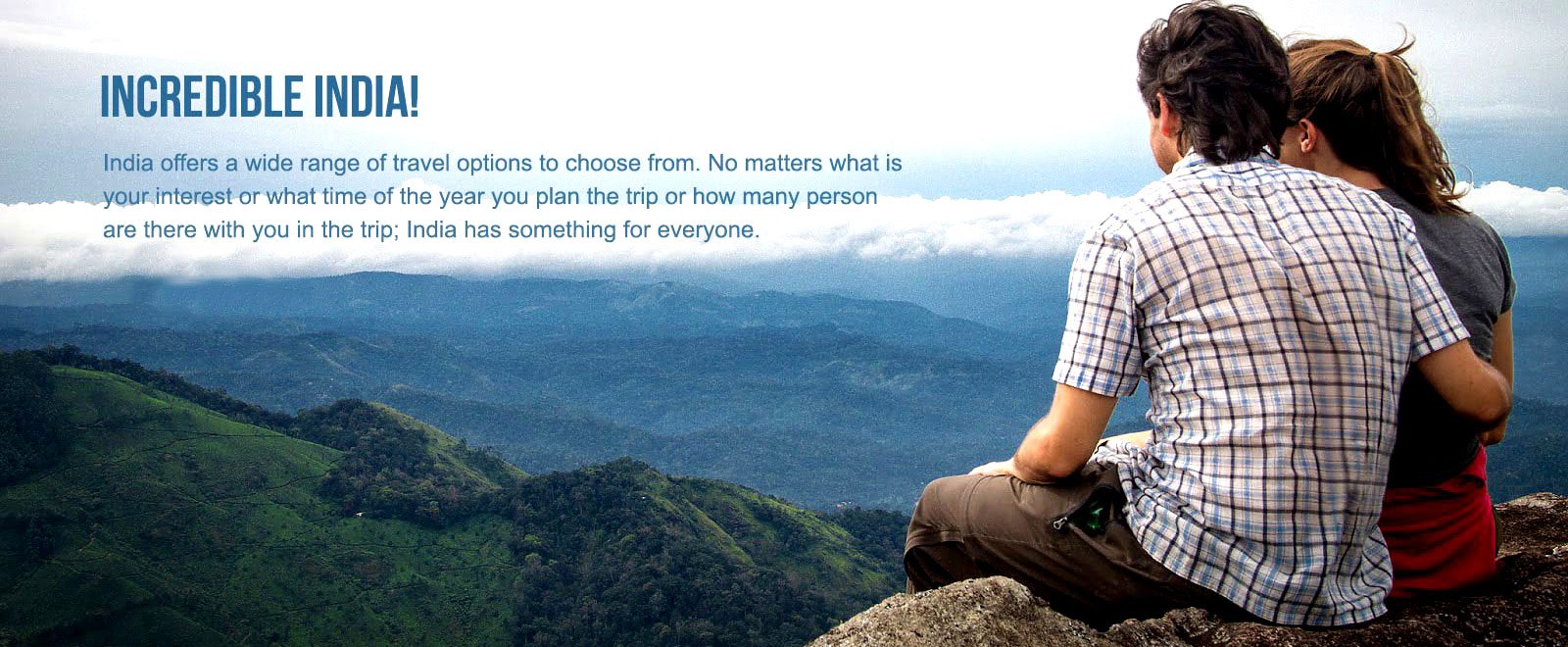 INCREDIBLE INDIA!

India offers a wide range of travel options to choose from. No matters what is your interest or what time of the year you plan the trip or how many person are there with you in the trip; India has something for everyone.